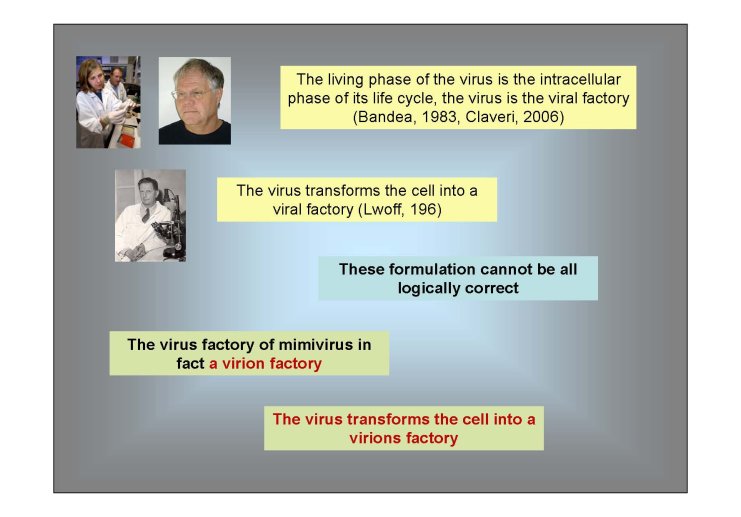 The living phase of the virus is the intracellular phase of its life cycle, the virus is the viral factory (Bandea, 1983, Claveri, 2006)

The virus transforms the cell into a viral factory (Lwoff, 196)

These formulation cannot be all logically correct

The virus factory of mimivirus in fact a virion factory

The virus transforms the cell into a virions factory